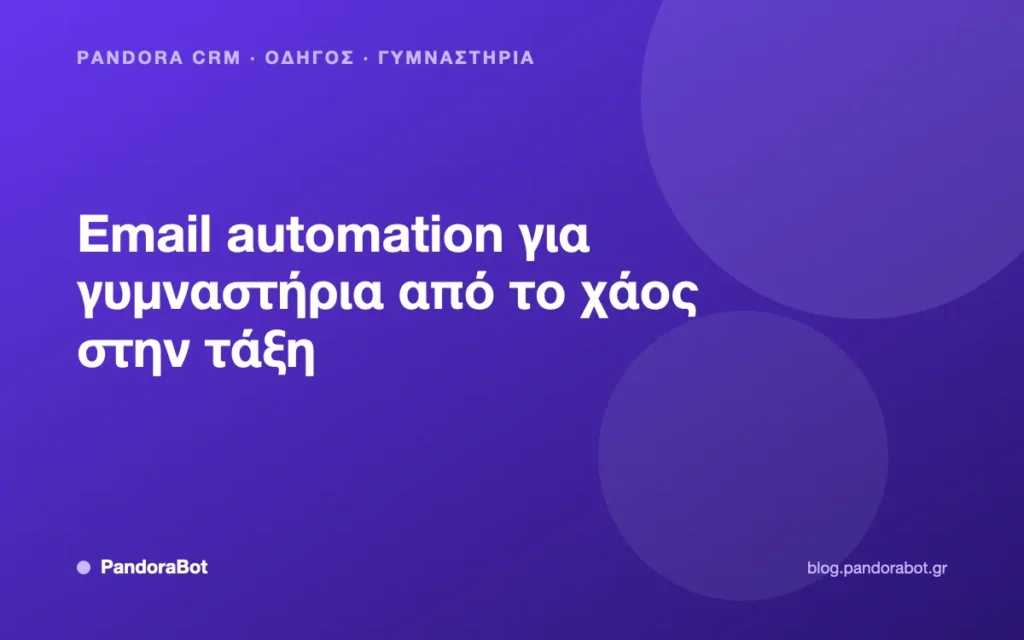 PANDORA CRM · ΟΔΗΓΟΣ · ΓΥΜΝΑΣΤΗΡΙΑ

Email automation για γυμναστήρια από το χάος στην τάξη

PandoraBot

blog.pandorabot.gr